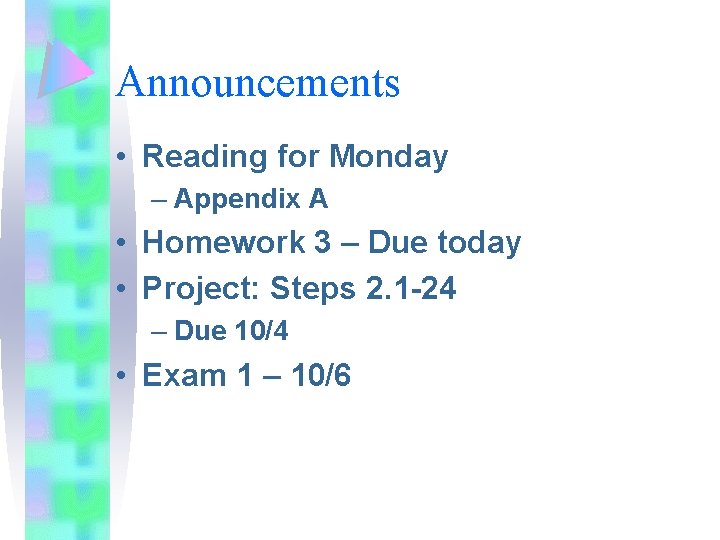 Announcements

• Reading for Monday
  – Appendix A
• Homework 3 – Due today
• Project: Steps 2.1-24
  – Due 10/4
• Exam 1 – 10/6